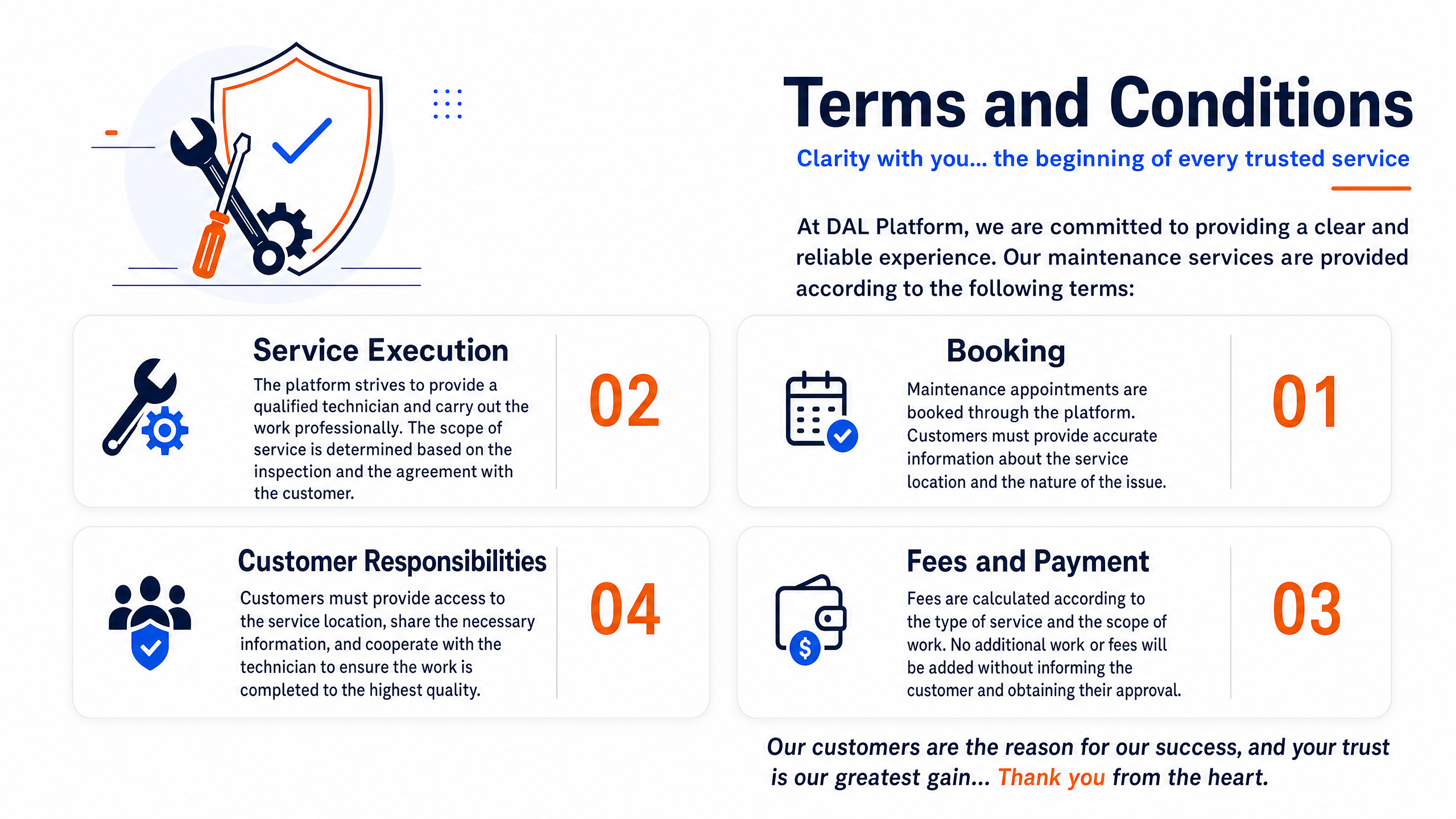 Terms and Conditions

Clarity with you... the beginning of every trusted service

At DAL Platform, we are committed to providing a clear and reliable experience. Our maintenance services are provided according to the following terms:

Service Execution

The platform strives to provide a qualified technician and carry out the work professionally. The scope of service is determined based on the inspection and the agreement with the customer.

02

Booking

Maintenance appointments are booked through the platform. Customers must provide accurate information about the service location and the nature of the issue.

01

Customer Responsibilities

Customers must provide access to the service location, share the necessary information, and cooperate with the technician to ensure the work is completed to the highest quality.

04

Fees and Payment

Fees are calculated according to the type of service and the scope of work. No additional work or fees will be added without informing the customer and obtaining their approval.

03

Our customers are the reason for our success, and your trust is our greatest gain... Thank you from the heart.